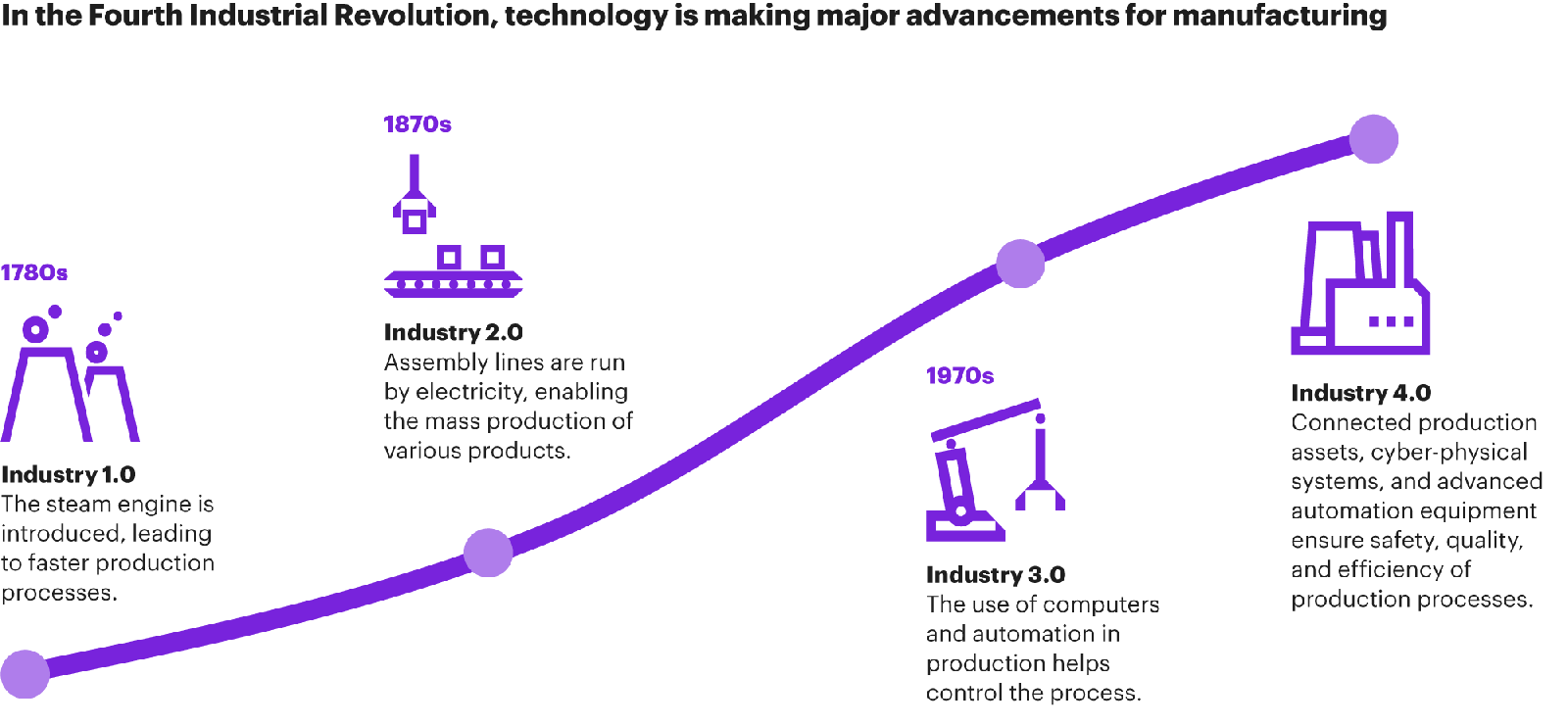 In the Fourth Industrial Revolution, technology is making major advancements for manufacturing

1780s

Industry 1.0
The steam engine is introduced, leading to faster production processes.

1870s

Industry 2.0
Assembly lines are run by electricity, enabling the mass production of various products.

1970s

Industry 3.0
The use of computers and automation in production helps control the process.

Industry 4.0
Connected production assets, cyber-physical systems, and advanced automation equipment ensure safety, quality, and efficiency of production processes.